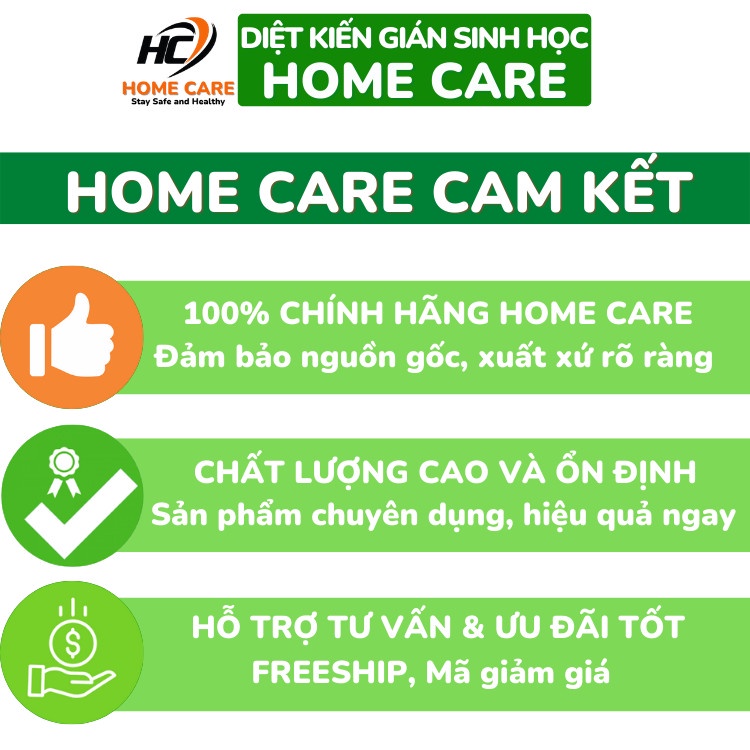 HC
HOME CARE
Stay Safe and Healthy

DIỆT KIẾN GIÁN SINH HỌC
HOME CARE

HOME CARE CAM KẾT

100% CHÍNH HÃNG HOME CARE
Đảm bảo nguồn gốc, xuất xứ rõ ràng

CHẤT LƯỢNG CAO VÀ ỔN ĐỊNH
Sản phẩm chuyên dụng, hiệu quả ngay

HỖ TRỢ TƯ VẤN & ƯU ĐÃI TỐT
FREESHIP, Mã giảm giá